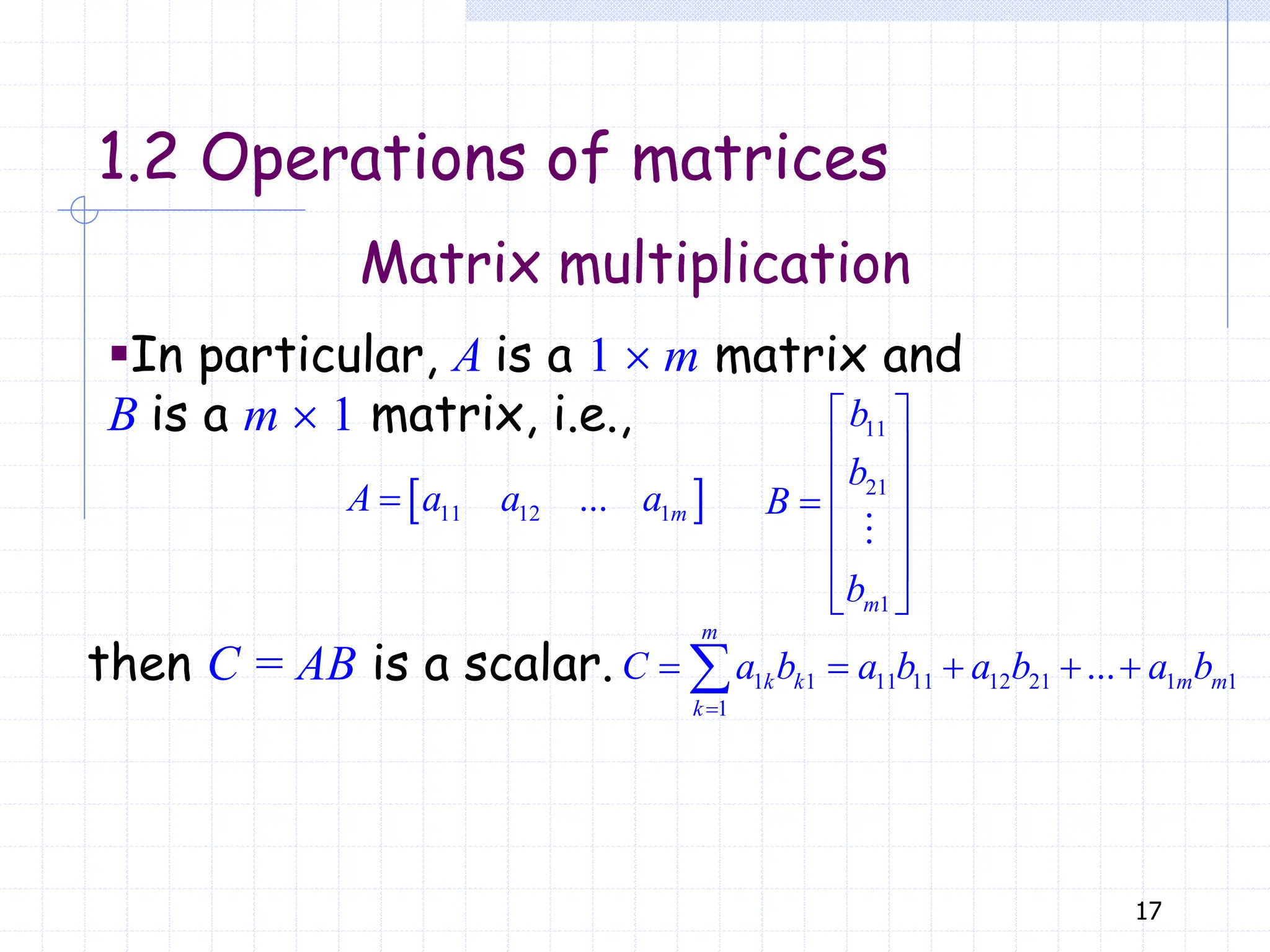 1.2 Operations of matrices

Matrix multiplication

▪In particular, $A$ is a $1 \times m$ matrix and $B$ is a $m \times 1$ matrix, i.e.,

$A = \begin{bmatrix} a_{11} & a_{12} & \dots & a_{1m} \end{bmatrix}$ $B = \begin{bmatrix} b_{11} \\ b_{21} \\ \vdots \\ b_{m1} \end{bmatrix}$

then $C = AB$ is a scalar. $C = \sum_{k=1}^{m} a_{1k}b_{k1} = a_{11}b_{11} + a_{12}b_{21} + \dots + a_{1m}b_{m1}$

17